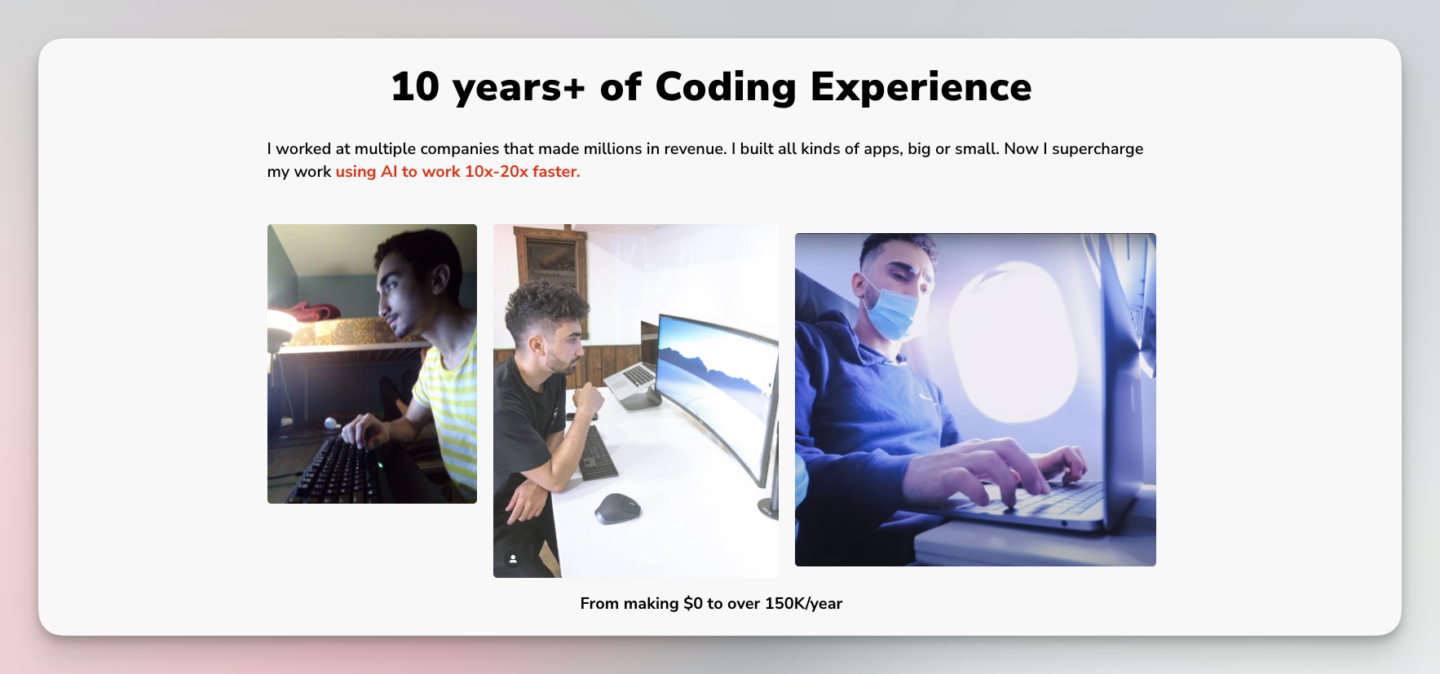 10 years+ of Coding Experience

I worked at multiple companies that made millions in revenue. I built all kinds of apps, big or small. Now I supercharge my work using AI to work 10x-20x faster.

From making \$0 to over 150K/year